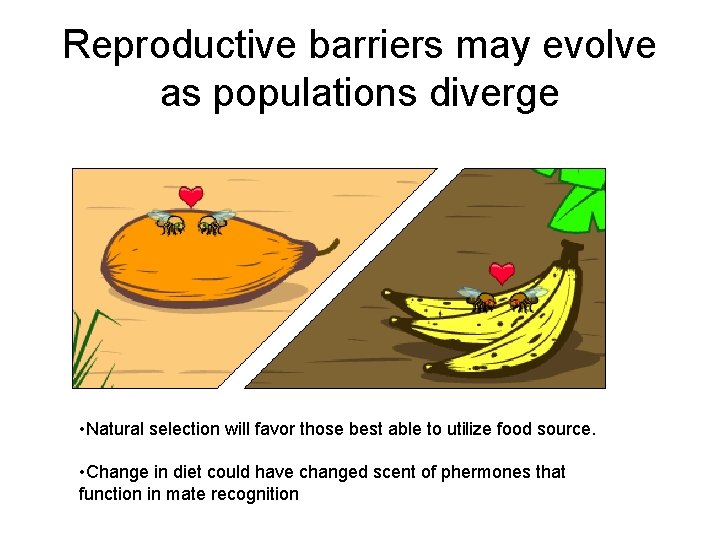 Reproductive barriers may evolve as populations diverge

•Natural selection will favor those best able to utilize food source.

•Change in diet could have changed scent of phermones that function in mate recognition